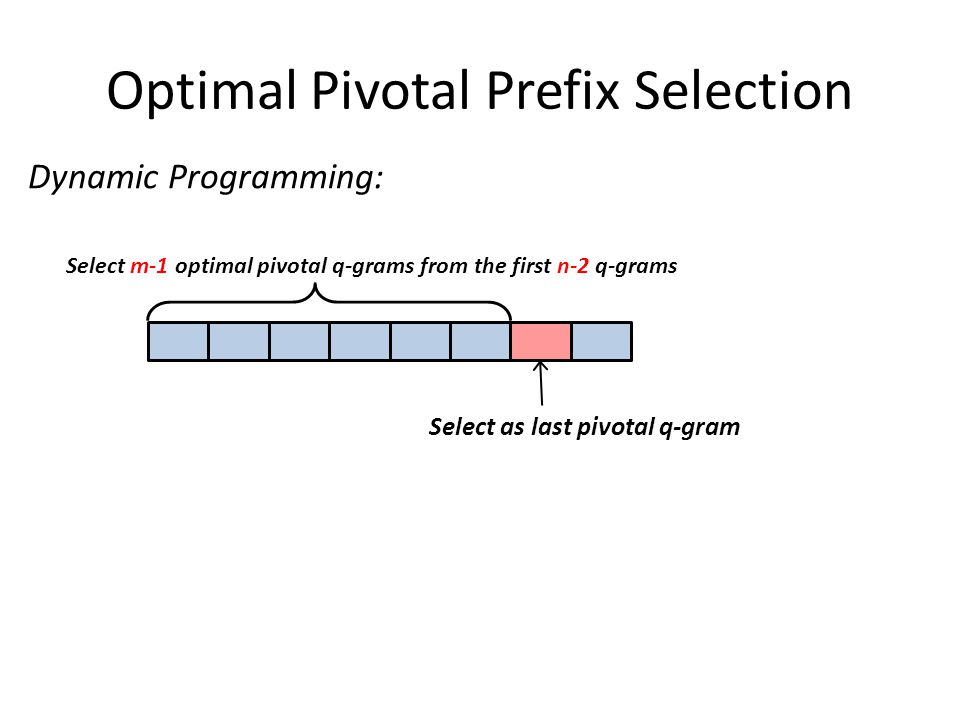 Optimal Pivotal Prefix Selection

Dynamic Programming:

Select m-1 optimal pivotal q-grams from the first n-2 q-grams

Select as last pivotal q-gram